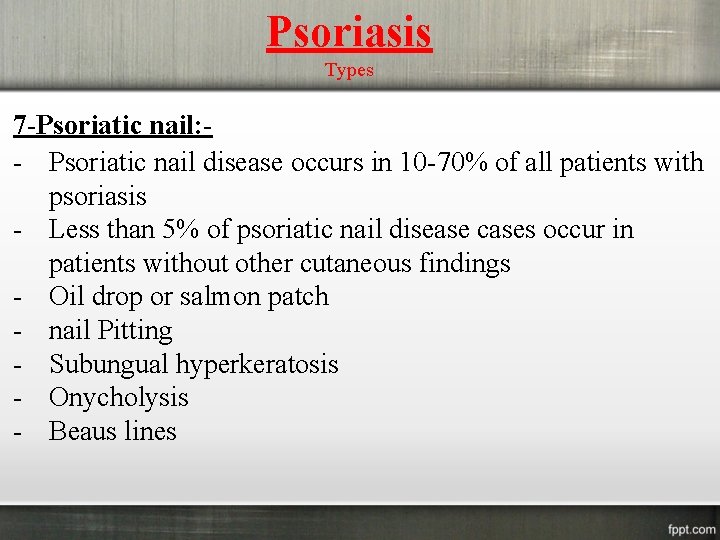 Psoriasis
Types

7-Psoriatic nail:-

- Psoriatic nail disease occurs in 10-70% of all patients with psoriasis
- Less than 5% of psoriatic nail disease cases occur in patients without other cutaneous findings
- Oil drop or salmon patch
- nail Pitting
- Subungual hyperkeratosis
- Onycholysis
- Beaus lines

fppt.com